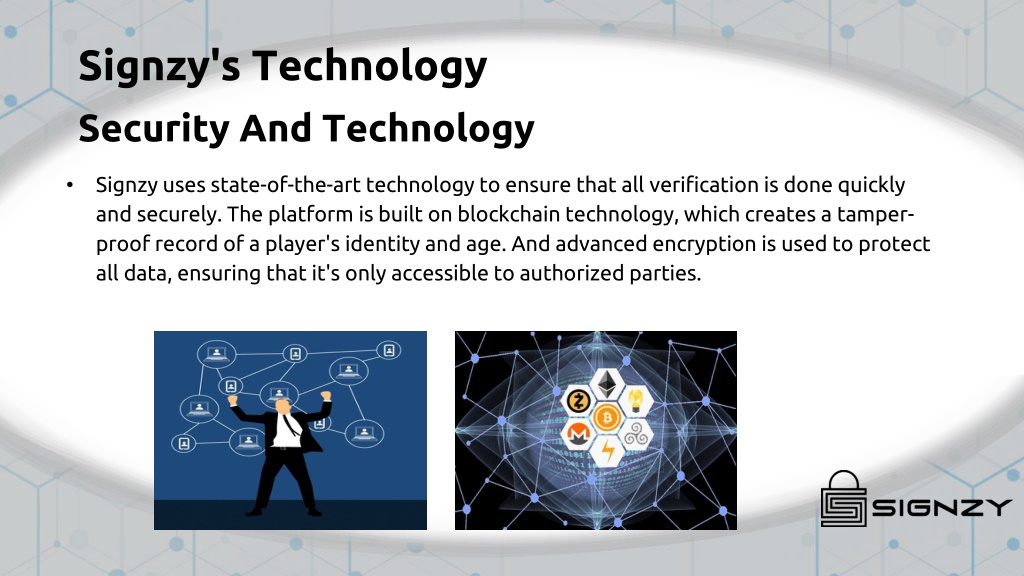 Signzy's Technology

Security And Technology

• Signzy uses state-of-the-art technology to ensure that all verification is done quickly and securely. The platform is built on blockchain technology, which creates a tamper-proof record of a player's identity and age. And advanced encryption is used to protect all data, ensuring that it's only accessible to authorized parties.

SIGNZY